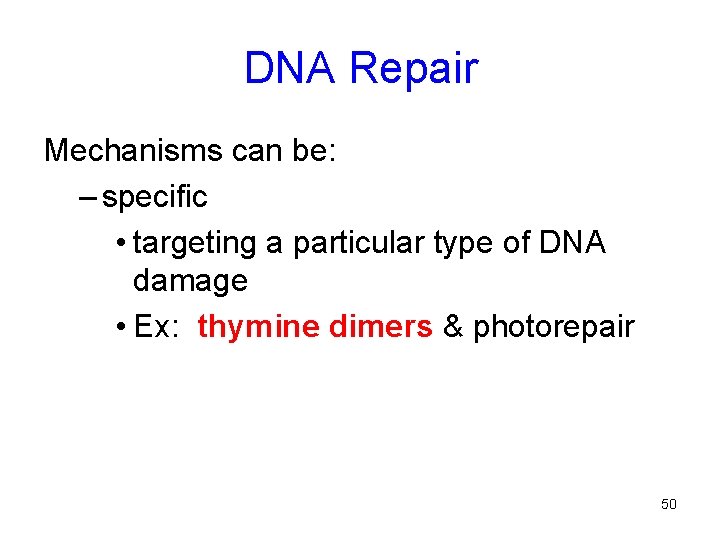 DNA Repair

Mechanisms can be:

– specific

• targeting a particular type of DNA damage

• Ex: thymine dimers & photorepair

50